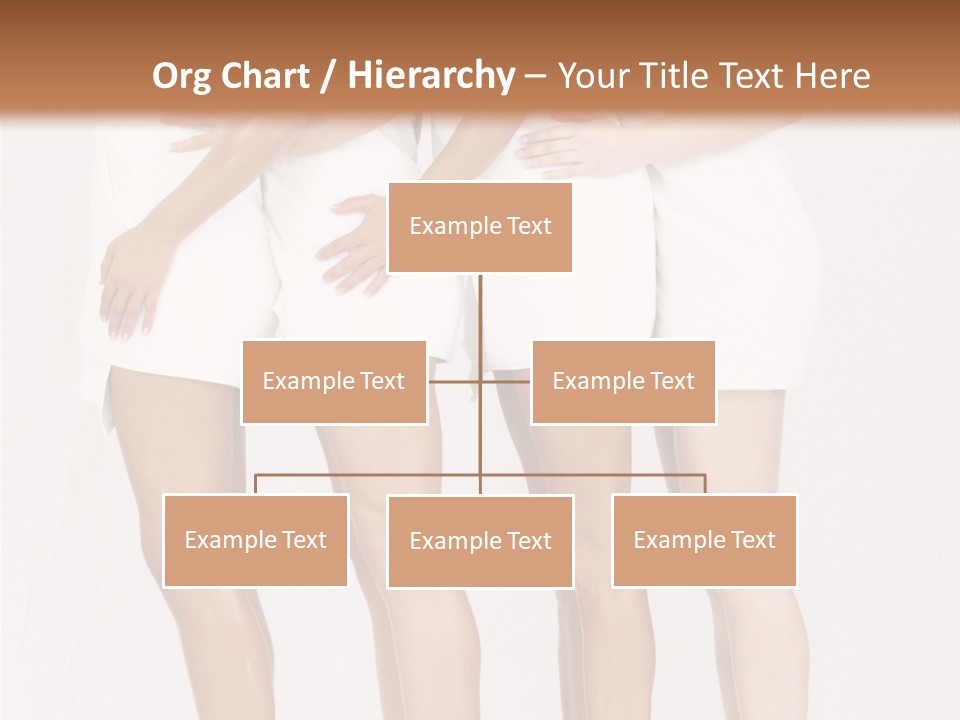 Org Chart / Hierarchy – Your Title Text Here

Example Text

Example Text

Example Text

Example Text

Example Text

Example Text